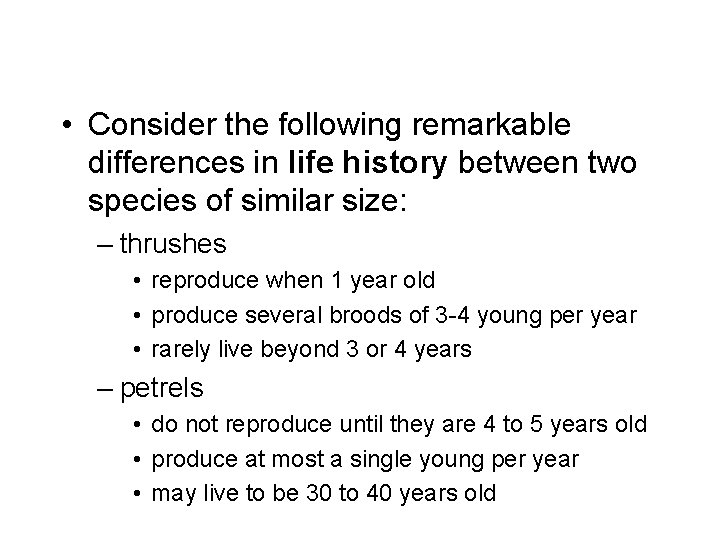 • Consider the following remarkable differences in life history between two species of similar size:

– thrushes

• reproduce when 1 year old

• produce several broods of 3-4 young per year

• rarely live beyond 3 or 4 years

– petrels

• do not reproduce until they are 4 to 5 years old

• produce at most a single young per year

• may live to be 30 to 40 years old